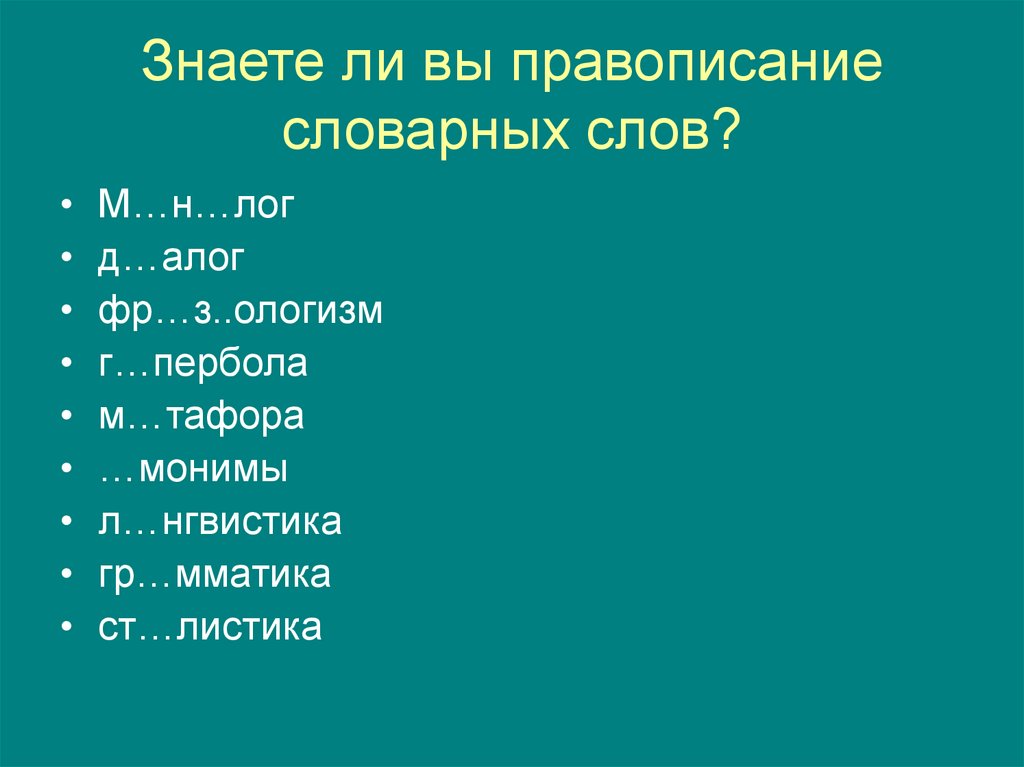 Знаете ли вы правописание словарных слов?

• М…н…лог
• д…алог
• фр…з..ологизм
• г…пербола
• м…тафора
• …монимы
• л…нгвистика
• гр…мматика
• ст…листика